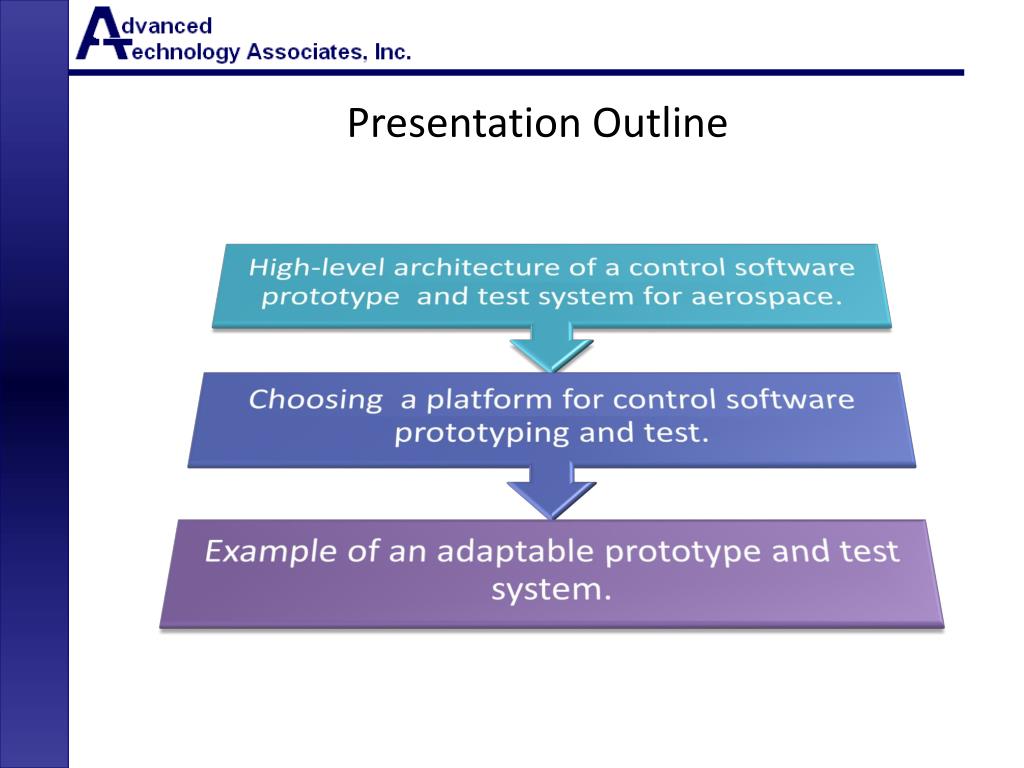 Advanced
Technology Associates, Inc.

Presentation Outline

High-level architecture of a control software prototype and test system for aerospace.

Choosing a platform for control software prototyping and test.

Example of an adaptable prototype and test system.